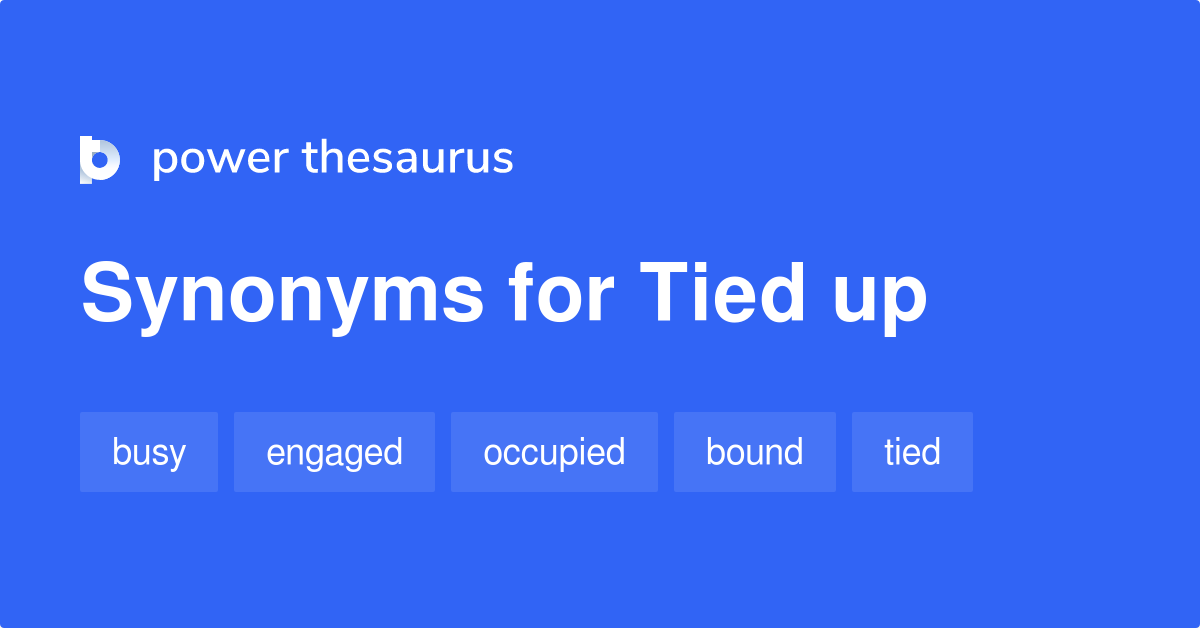 power thesaurus

Synonyms for Tied up

busy engaged occupied bound tied